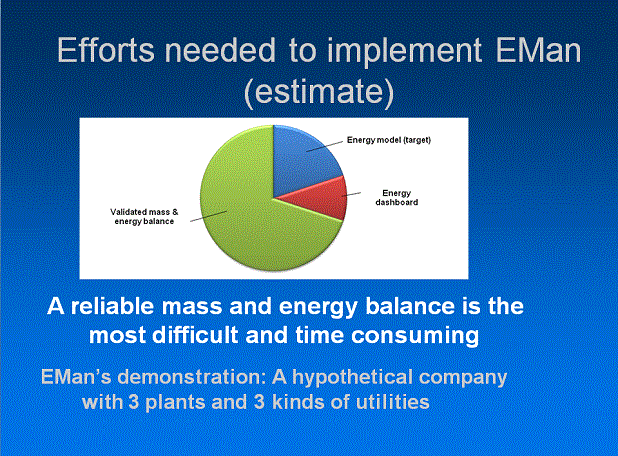 Efforts needed to implement EMan (estimate)

Energy model (target)

Energy dashboard

Validated mass & energy balance

A reliable mass and energy balance is the most difficult and time consuming

EMan's demonstration: A hypothetical company with 3 plants and 3 kinds of utilities